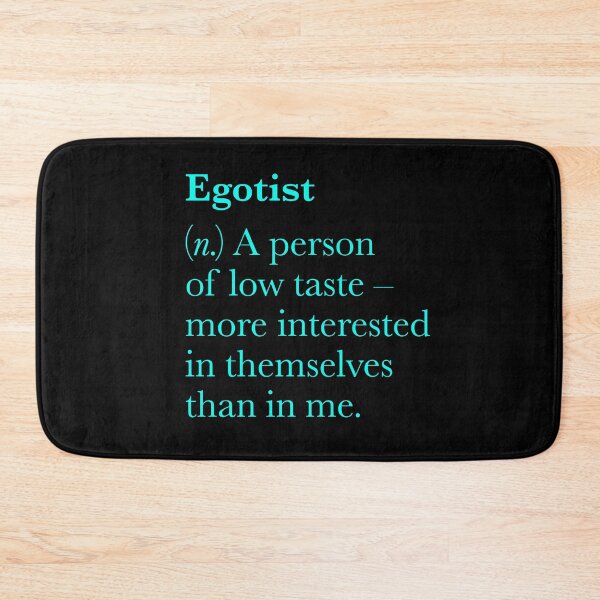 Egotist

(n.) A person of low taste – more interested in themselves than in me.